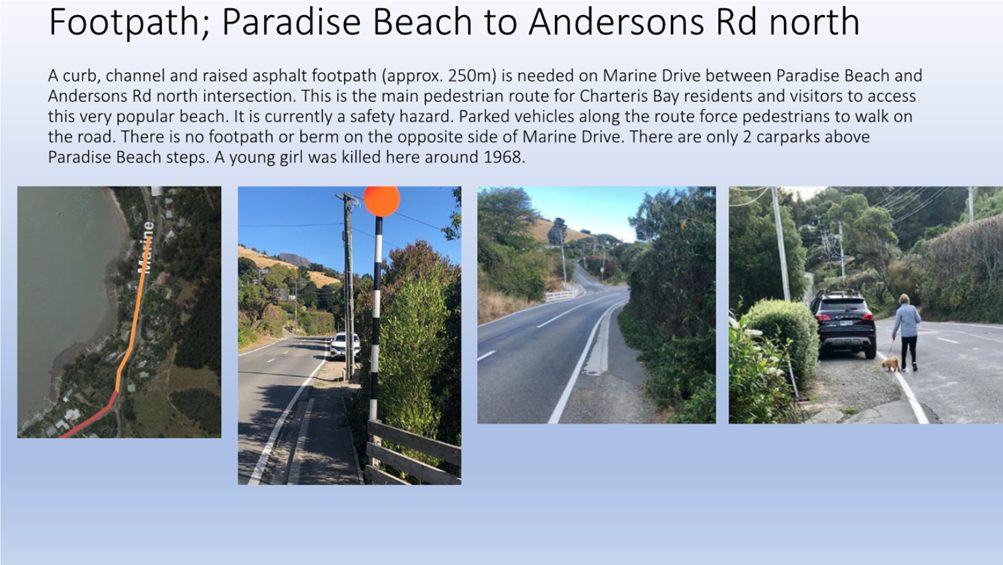 Footpath; Paradise Beach to Andersons Rd north

A curb, channel and raised asphalt footpath (approx. 250m) is needed on Marine Drive between Paradise Beach and Andersons Rd north intersection. This is the main pedestrian route for Charteris Bay residents and visitors to access this very popular beach. It is currently a safety hazard. Parked vehicles along the route force pedestrians to walk on the road. There is no footpath or berm on the opposite side of Marine Drive. There are only 2 carparks above Paradise Beach steps. A young girl was killed here around 1968.

Marine